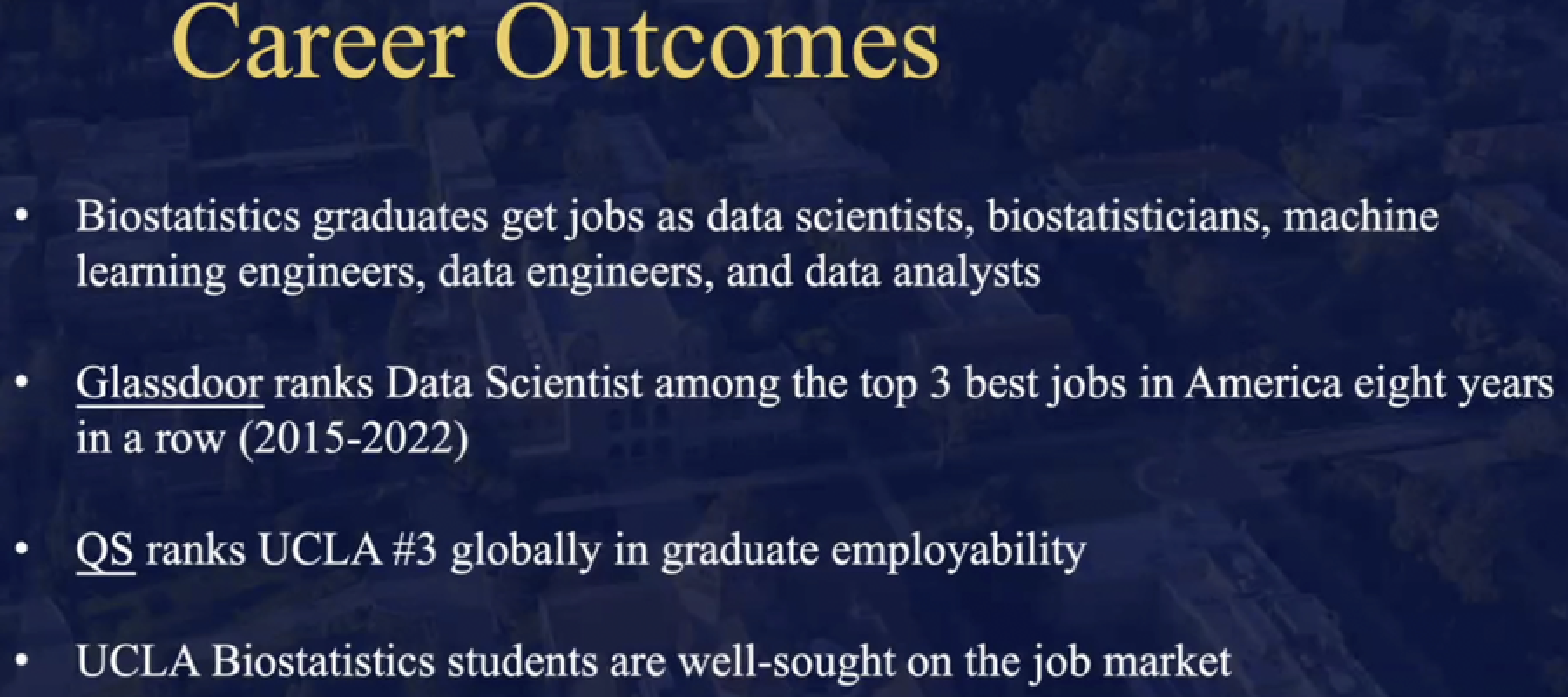 Career Outcomes

• Biostatistics graduates get jobs as data scientists, biostatisticians, machine learning engineers, data engineers, and data analysts

• Glassdoor ranks Data Scientist among the top 3 best jobs in America eight years in a row (2015-2022)

• QS ranks UCLA #3 globally in graduate employability

• UCLA Biostatistics students are well-sought on the job market